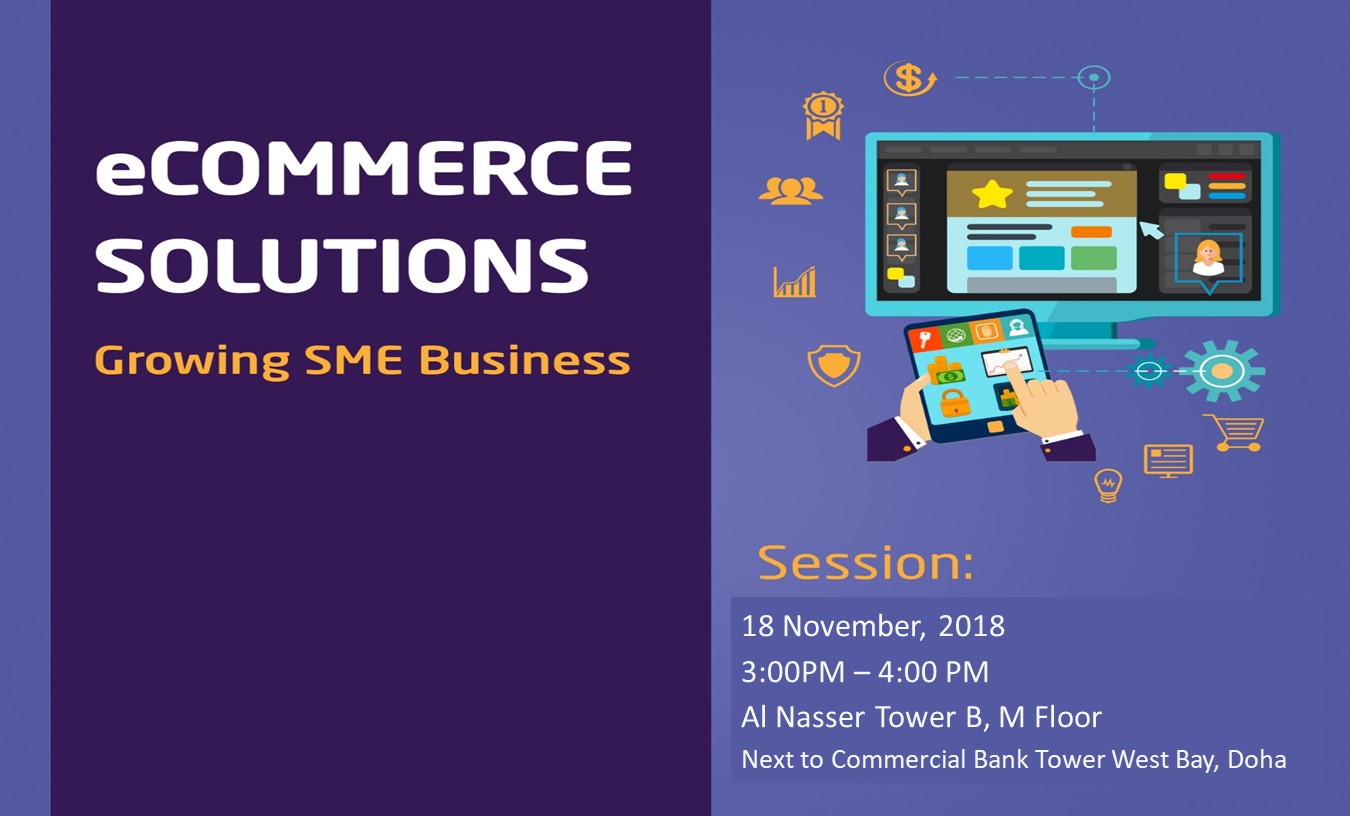 eCOMMERCE SOLUTIONS

Growing SME Business

Session:

18 November, 2018
3:00PM – 4:00 PM
Al Nasser Tower B, M Floor
Next to Commercial Bank Tower West Bay, Doha